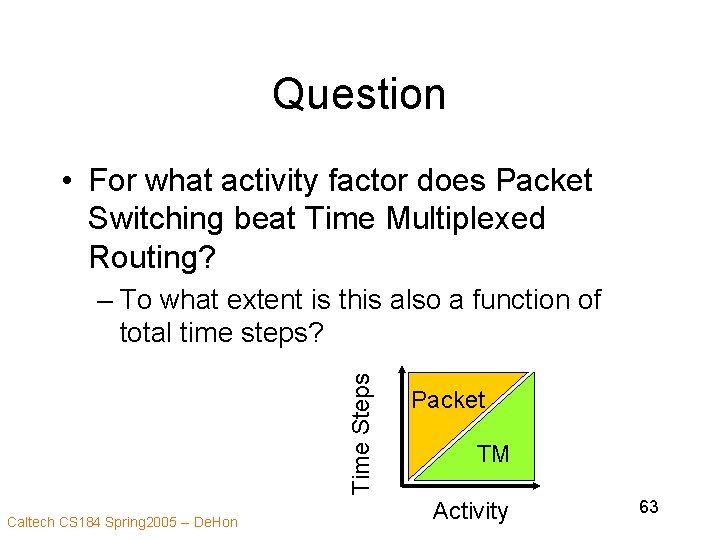 Question

• For what activity factor does Packet Switching beat Time Multiplexed Routing?

– To what extent is this also a function of total time steps?

Time Steps

Packet

TM

Activity

Caltech CS184 Spring2005 – DeHon

63